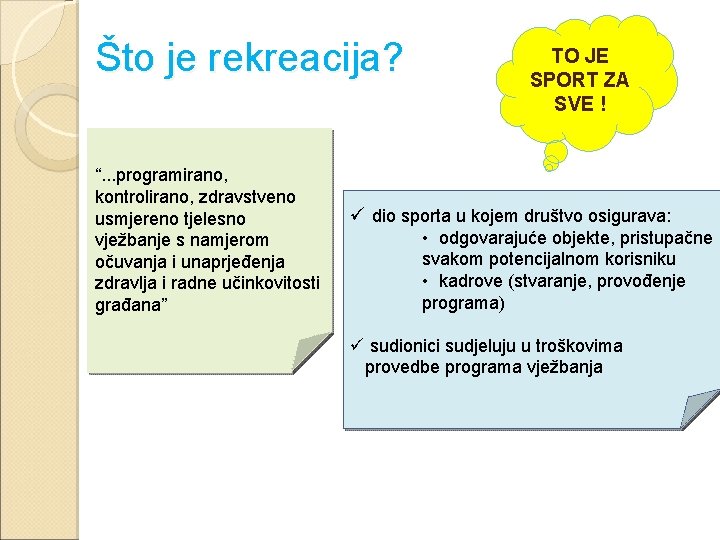 Što je rekreacija?

TO JE SPORT ZA SVE !

“...programirano, kontrolirano, zdravstveno usmjereno tjelesno vježbanje s namjerom očuvanja i unaprjeđenja zdravlja i radne učinkovitosti građana”

✓ dio sporta u kojem društvo osigurava:
• odgovarajuće objekte, pristupačne svakom potencijalnom korisniku
• kadrove (stvaranje, provođenje programa)

✓ sudionici sudjeluju u troškovima provedbe programa vježbanja